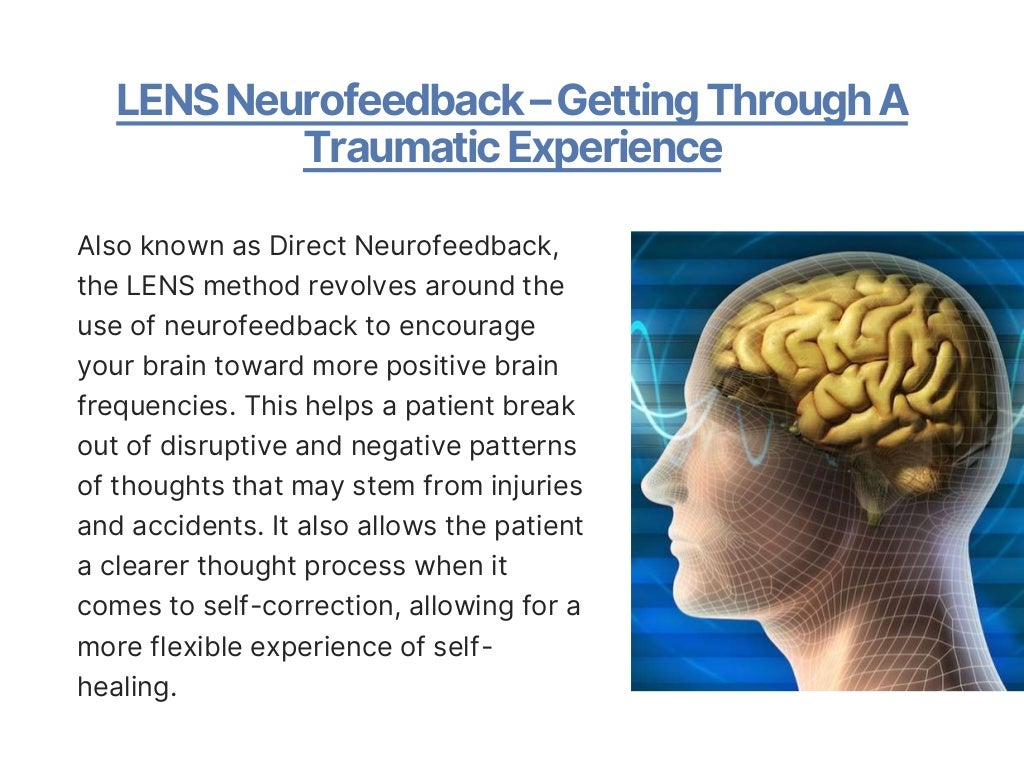 LENS Neurofeedback – Getting Through A Traumatic Experience

Also known as Direct Neurofeedback, the LENS method revolves around the use of neurofeedback to encourage your brain toward more positive brain frequencies. This helps a patient break out of disruptive and negative patterns of thoughts that may stem from injuries and accidents. It also allows the patient a clearer thought process when it comes to self-correction, allowing for a more flexible experience of self-healing.